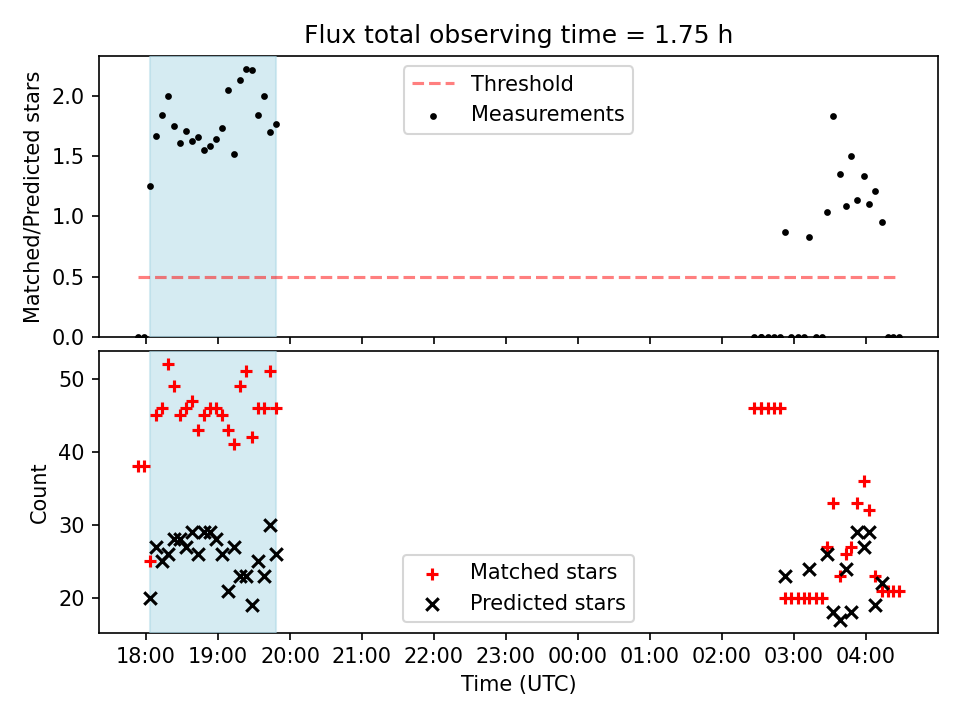 Flux total observing time = 1.75 h

Matched/Predicted stars

2.0
1.5
1.0
0.5
0.0

Threshold
Measurements

Count

50
40
30
20

Matched stars
Predicted stars

18:00 19:00 20:00 21:00 22:00 23:00 00:00 01:00 02:00 03:00 04:00

Time (UTC)